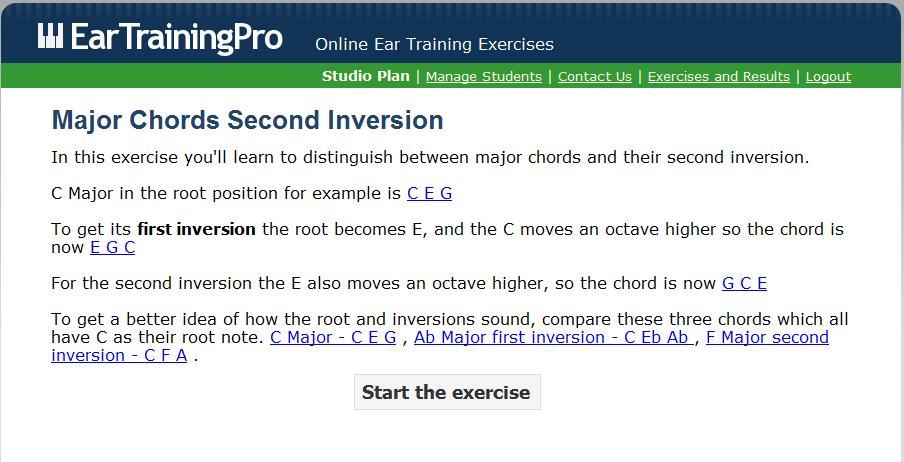 EarTrainingPro Online Ear Training Exercises

Studio Plan | Manage Students | Contact Us | Exercises and Results | Logout

Major Chords Second Inversion

In this exercise you'll learn to distinguish between major chords and their second inversion.

C Major in the root position for example is C E G

To get its first inversion the root becomes E, and the C moves an octave higher so the chord is now E G C

For the second inversion the E also moves an octave higher, so the chord is now G C E

To get a better idea of how the root and inversions sound, compare these three chords which all have C as their root note. C Major - C E G , Ab Major first inversion - C Eb Ab , F Major second inversion - C F A .

Start the exercise